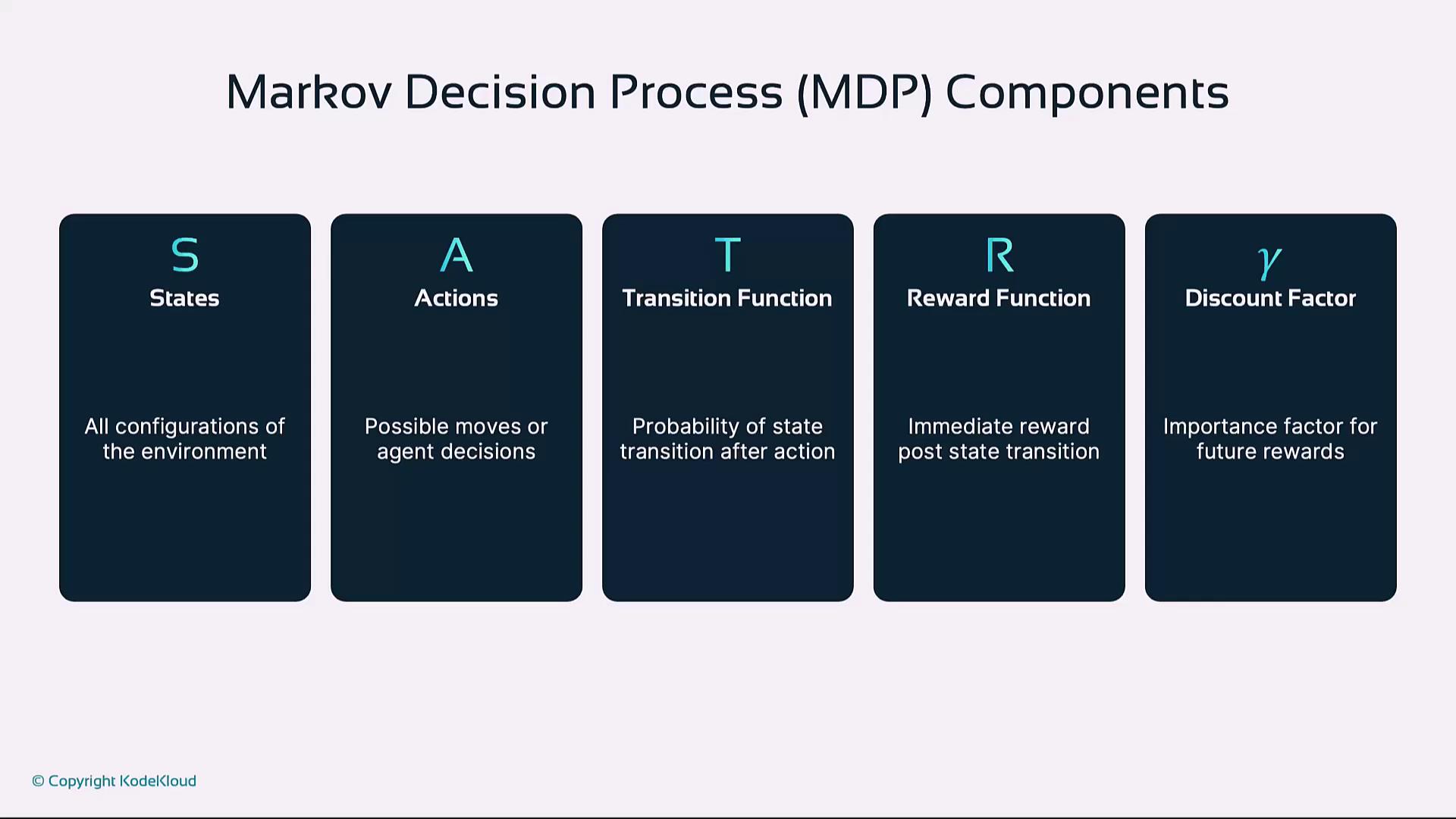 Markov Decision Process (MDP) Components

S
States

All configurations of the environment

A
Actions

Possible moves or agent decisions

T
Transition Function

Probability of state transition after action

R
Reward Function

Immediate reward post state transition

$\gamma$
Discount Factor

Importance factor for future rewards

© Copyright KodeKloud